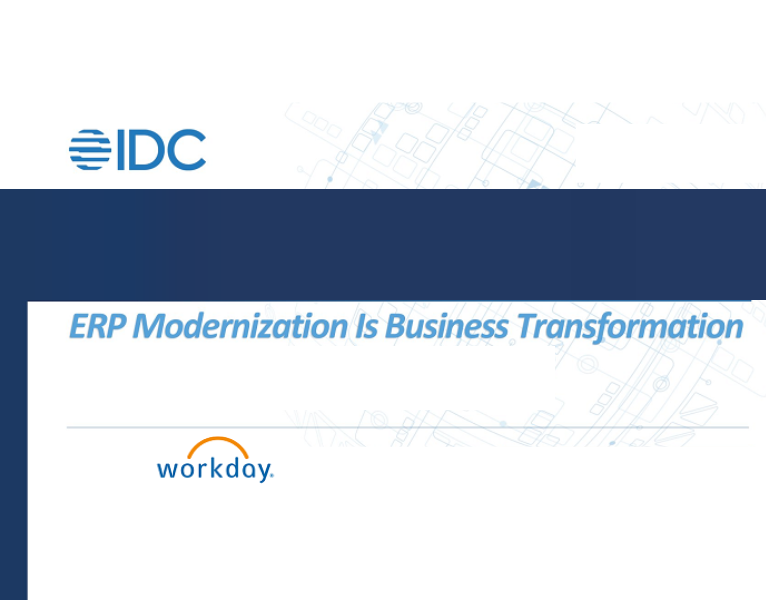 IDC

ERP Modernization Is Business Transformation

workday.